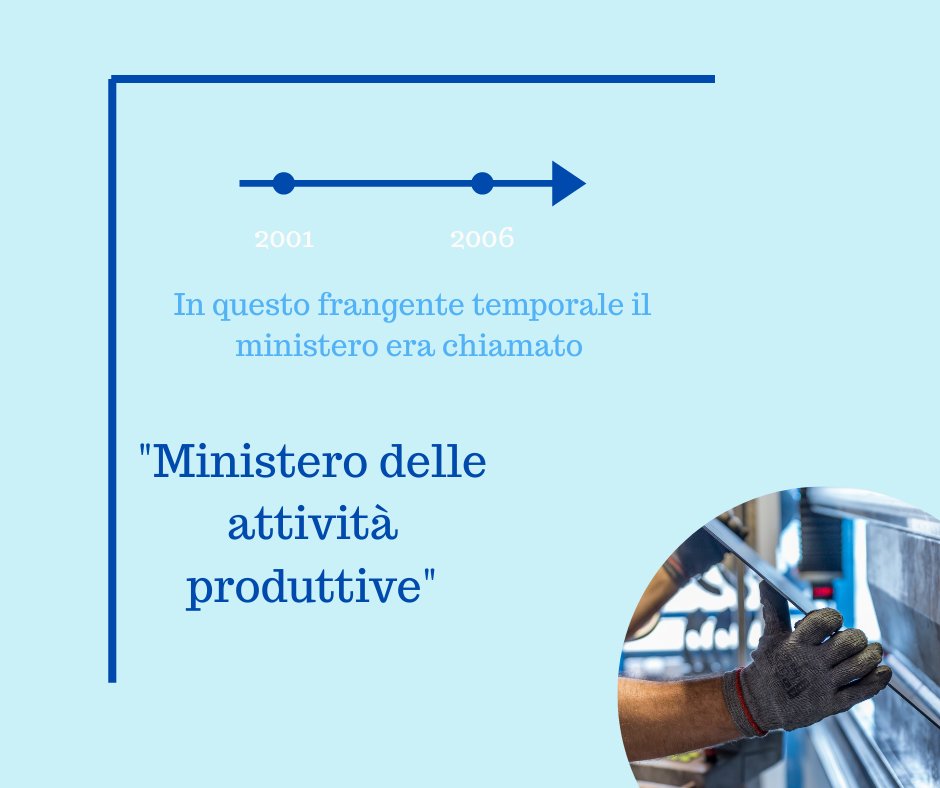 2001

2006

In questo frangente temporale il ministero era chiamato

"Ministero delle attività produttive"